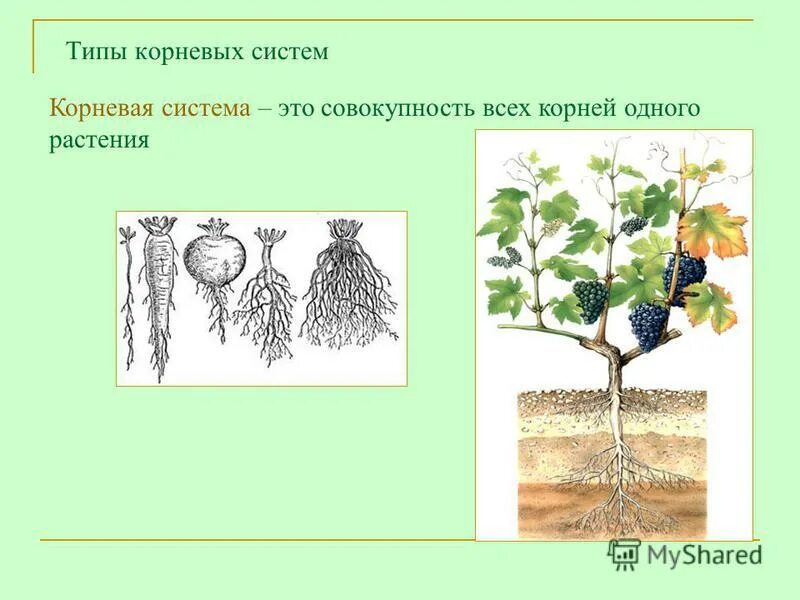 Типы корневых систем

Корневая система – это совокупность всех корней одного растения

MyShared